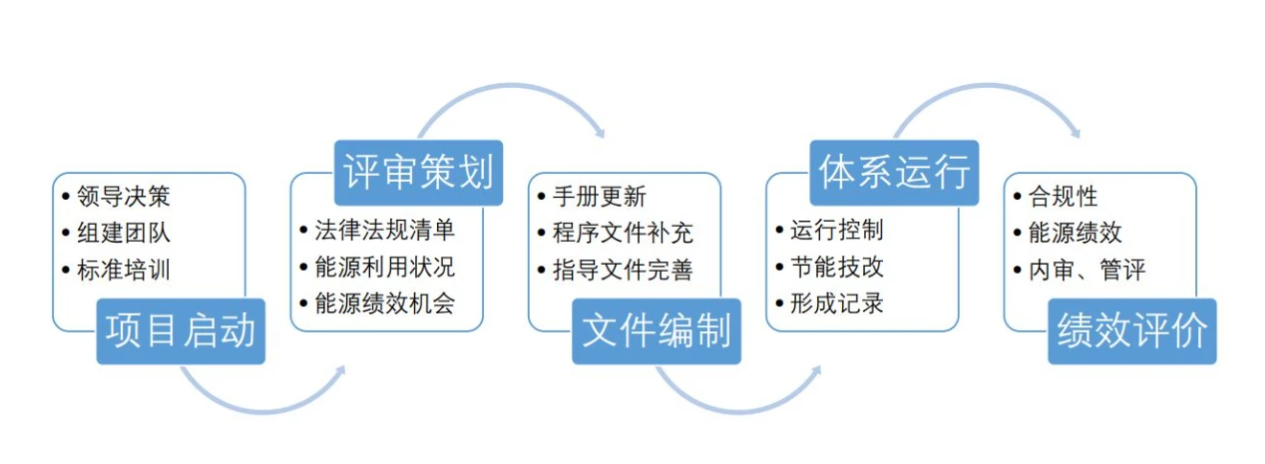 • 领导决策
• 组建团队
• 标准培训

项目启动

评审策划

• 法律法规清单
• 能源利用状况
• 能源绩效机会

• 手册更新
• 程序文件补充
• 指导文件完善

文件编制

体系运行

• 运行控制
• 节能技改
• 形成记录

• 合规性
• 能源绩效
• 内审、管评

绩效评价